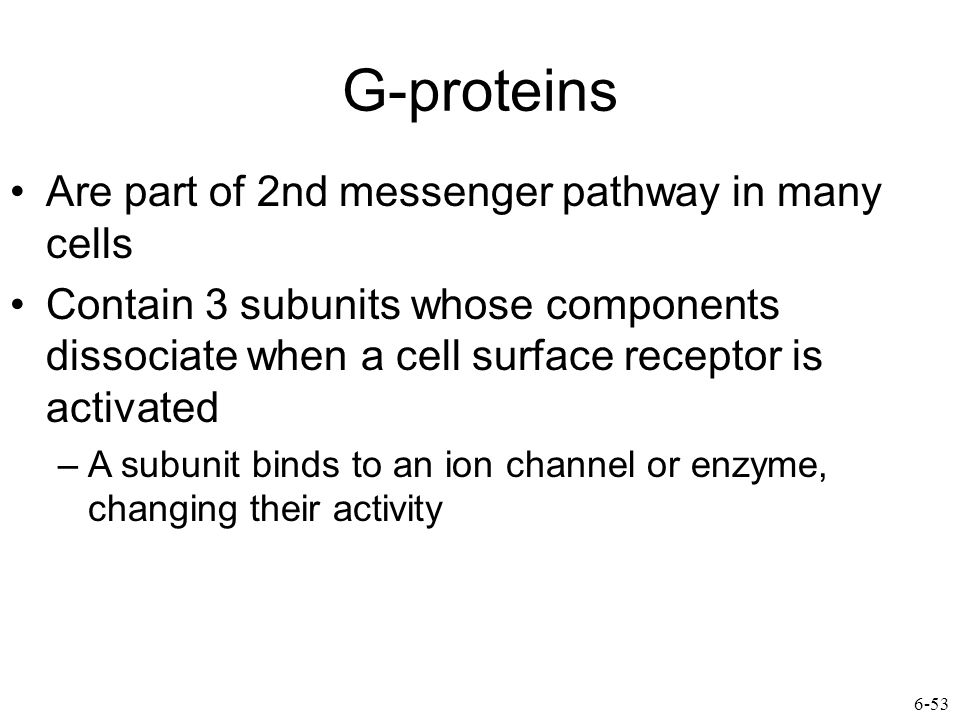 G-proteins

• Are part of 2nd messenger pathway in many cells

• Contain 3 subunits whose components dissociate when a cell surface receptor is activated

– A subunit binds to an ion channel or enzyme, changing their activity

6-53